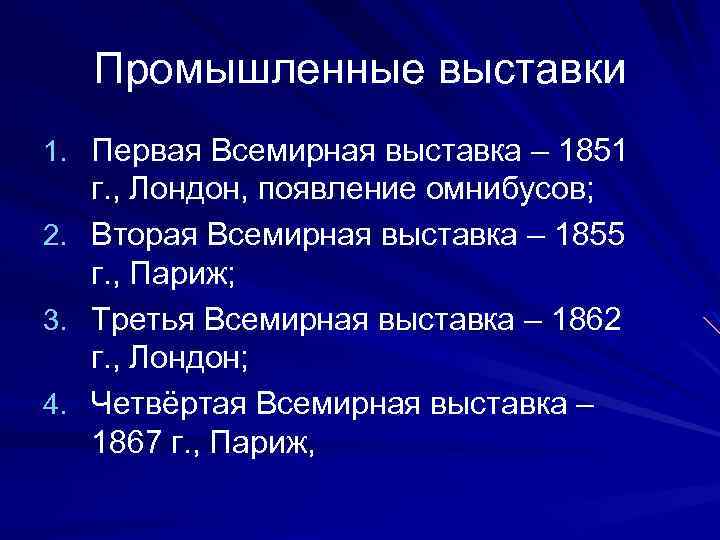 Промышленные выставки

1. Первая Всемирная выставка – 1851 г., Лондон, появление омнибусов;
2. Вторая Всемирная выставка – 1855 г., Париж;
3. Третья Всемирная выставка – 1862 г., Лондон;
4. Четвёртая Всемирная выставка – 1867 г., Париж,